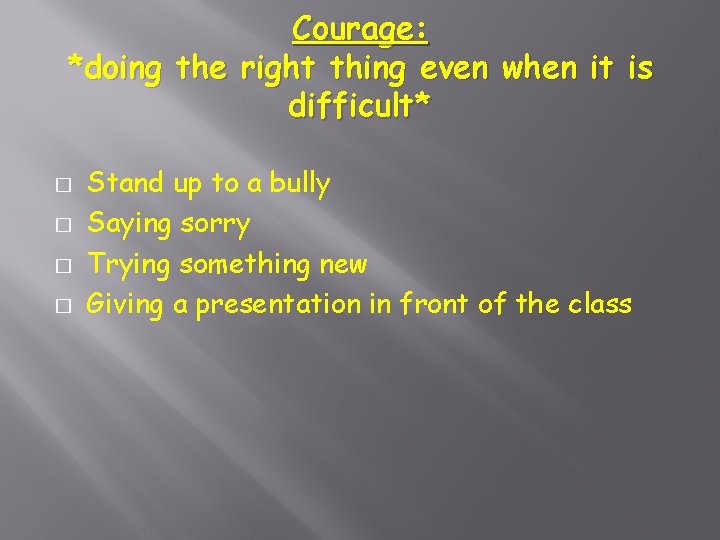 Courage:
*doing the right thing even when it is difficult*

- Stand up to a bully
- Saying sorry
- Trying something new
- Giving a presentation in front of the class